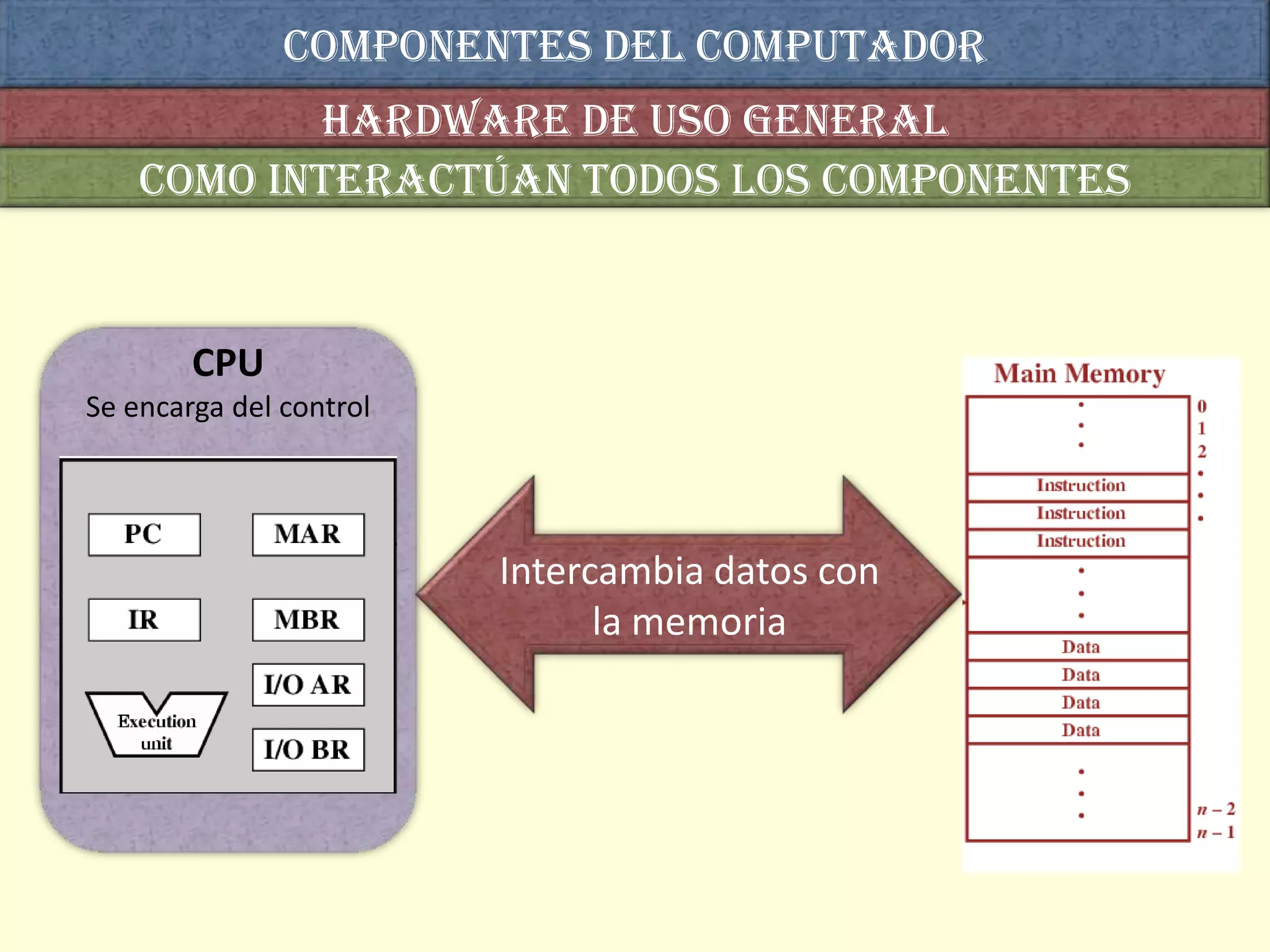 COMPONENTES DEL COMPUTADOR

HARDWARE DE USO GENERAL

COMO INTERACTÚAN TODOS LOS COMPONENTES

CPU
Se encarga del control

PC
MAR
IR
MBR
I/O AR
Execution unit
I/O BR

Intercambia datos con la memoria

Main Memory

0
1
2

Instruction
Instruction
Instruction

Data
Data
Data
Data

$n-2$
$n-1$